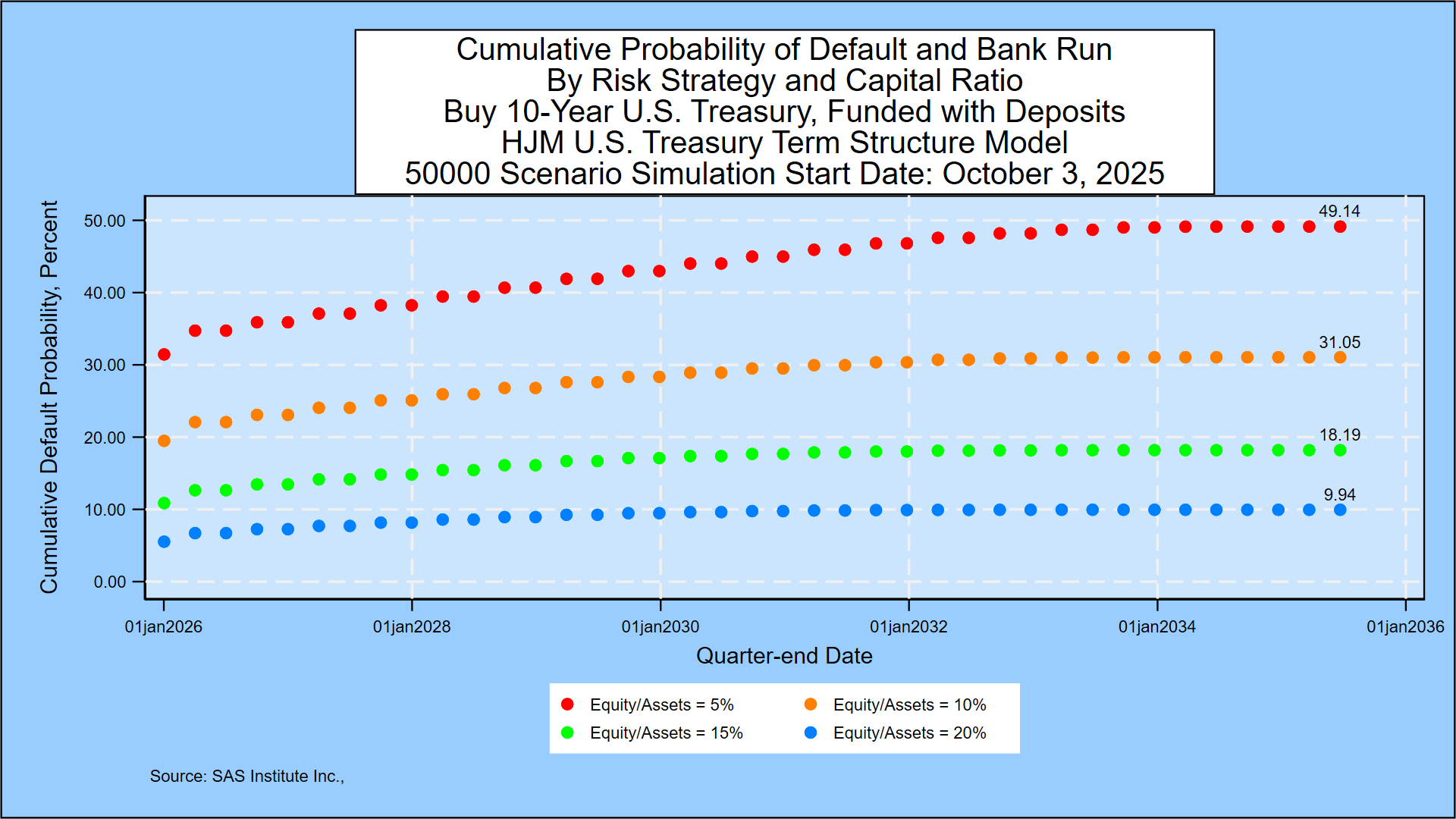 Cumulative Probability of Default and Bank Run
By Risk Strategy and Capital Ratio
Buy 10-Year U.S. Treasury, Funded with Deposits
HJM U.S. Treasury Term Structure Model
50000 Scenario Simulation Start Date: October 3, 2025

Cumulative Default Probability, Percent

50.00
40.00
30.00
20.00
10.00
0.00

49.14
31.05
18.19
9.94

01jan2026
01jan2028
01jan2030
01jan2032
01jan2034
01jan2036

Quarter-end Date

Equity/Assets = 5%
Equity/Assets = 10%
Equity/Assets = 15%
Equity/Assets = 20%

Source: SAS Institute Inc.,